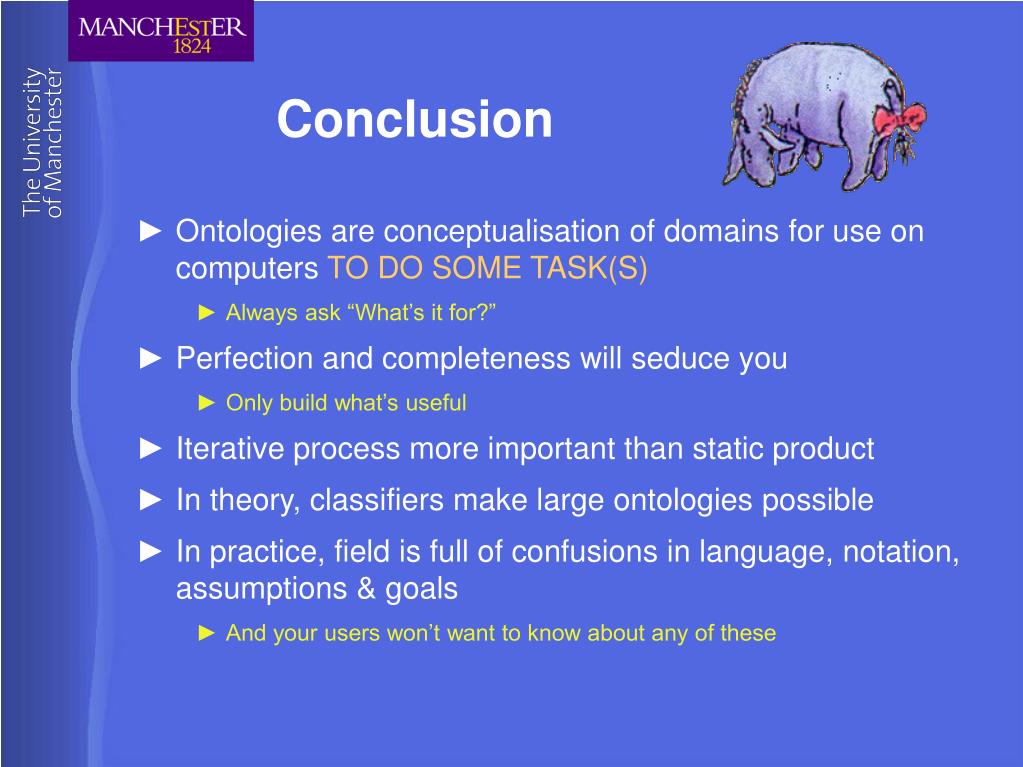 MANCHESTER
1824

The University
of Manchester

Conclusion

► Ontologies are conceptualisation of domains for use on computers TO DO SOME TASK(S)

► Always ask “What’s it for?”

► Perfection and completeness will seduce you

► Only build what’s useful

► Iterative process more important than static product

► In theory, classifiers make large ontologies possible

► In practice, field is full of confusions in language, notation, assumptions & goals

► And your users won’t want to know about any of these